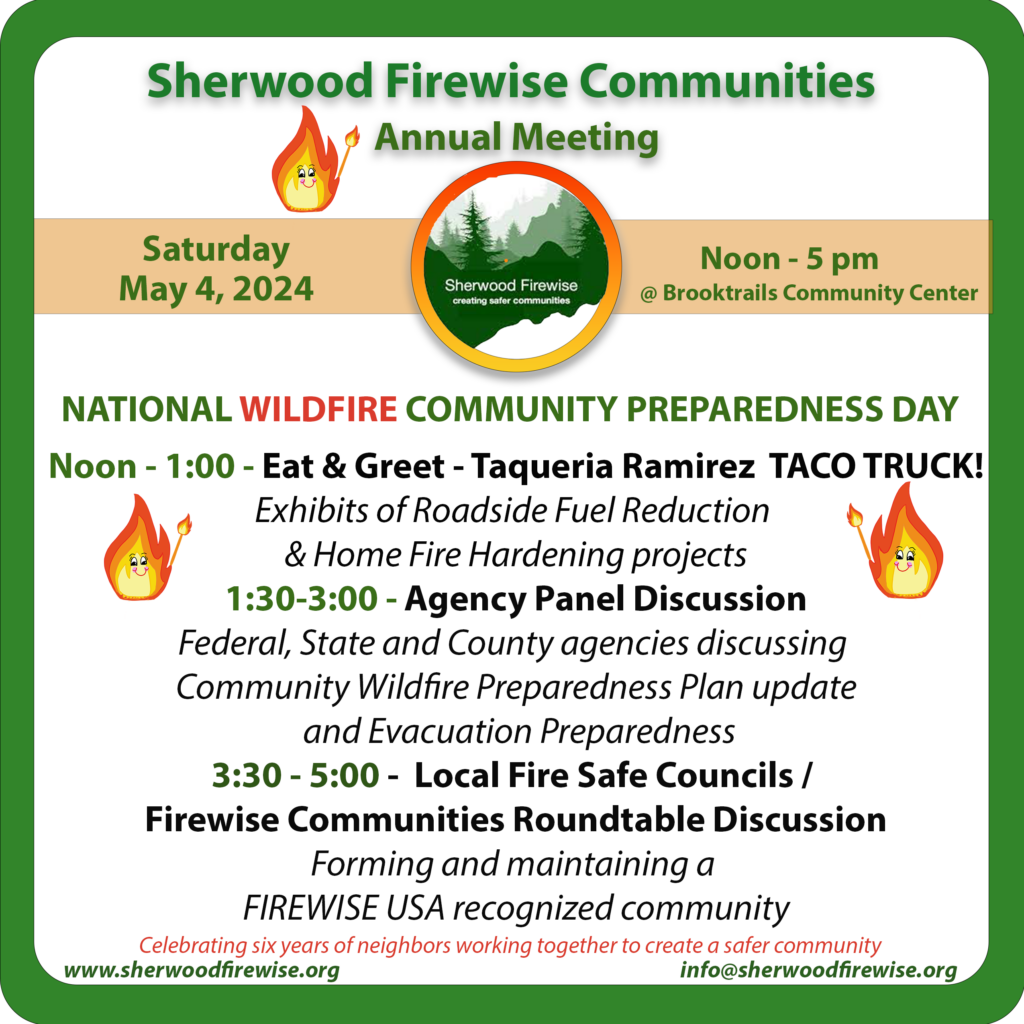 Sherwood Firewise Communities
Annual Meeting

Saturday
May 4, 2024

Sherwood Firewise
creating safer communities

Noon - 5 pm
@ Brooktrails Community Center

NATIONAL WILDFIRE COMMUNITY PREPAREDNESS DAY

Noon - 1:00 - Eat & Greet - Taqueria Ramirez TACO TRUCK!
Exhibits of Roadside Fuel Reduction & Home Fire Hardening projects

1:30-3:00 - Agency Panel Discussion
Federal, State and County agencies discussing Community Wildfire Preparedness Plan update and Evacuation Preparedness

3:30 - 5:00 - Local Fire Safe Councils / Firewise Communities Roundtable Discussion
Forming and maintaining a FIREWISE USA recognized community

Celebrating six years of neighbors working together to create a safer community

www.sherwoodfirewise.org
info@sherwoodfirewise.org